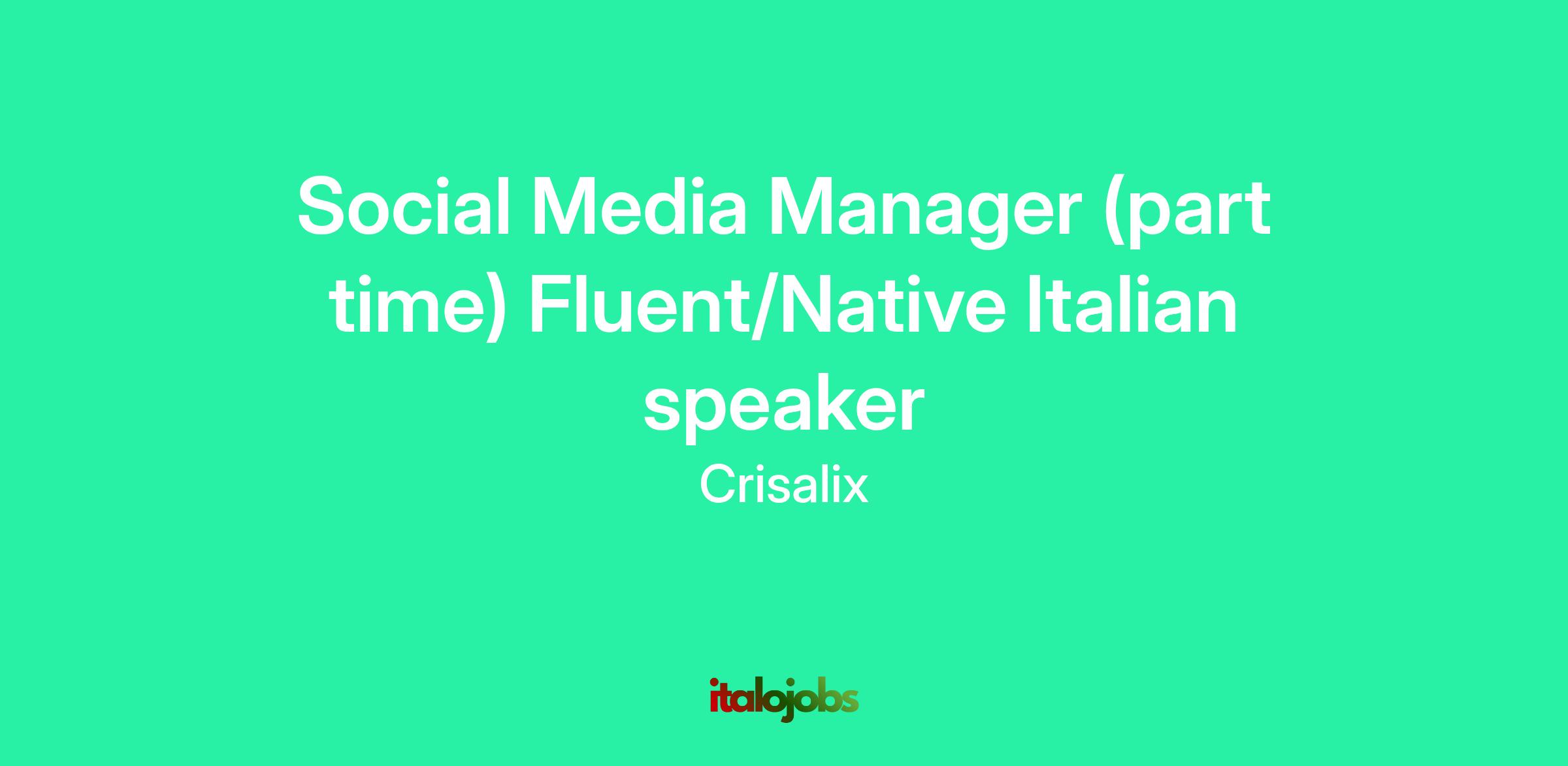 Social Media Manager (part time) Fluent/Native Italian speaker

Crisalix

italojobs